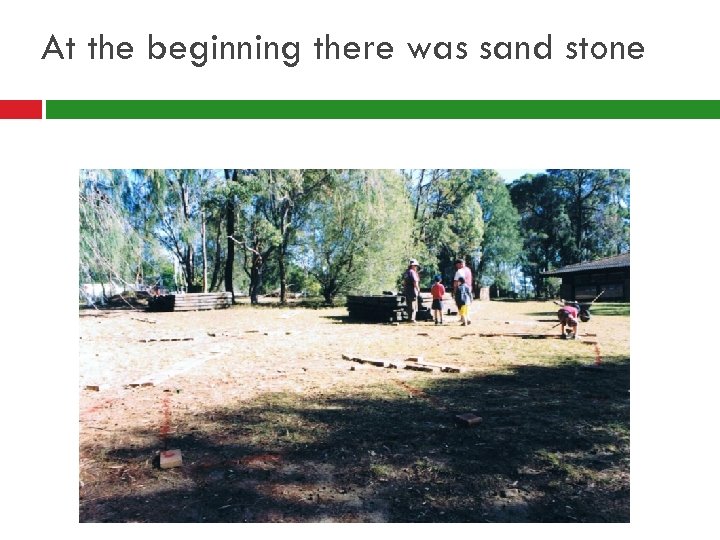 At the beginning there was sand stone